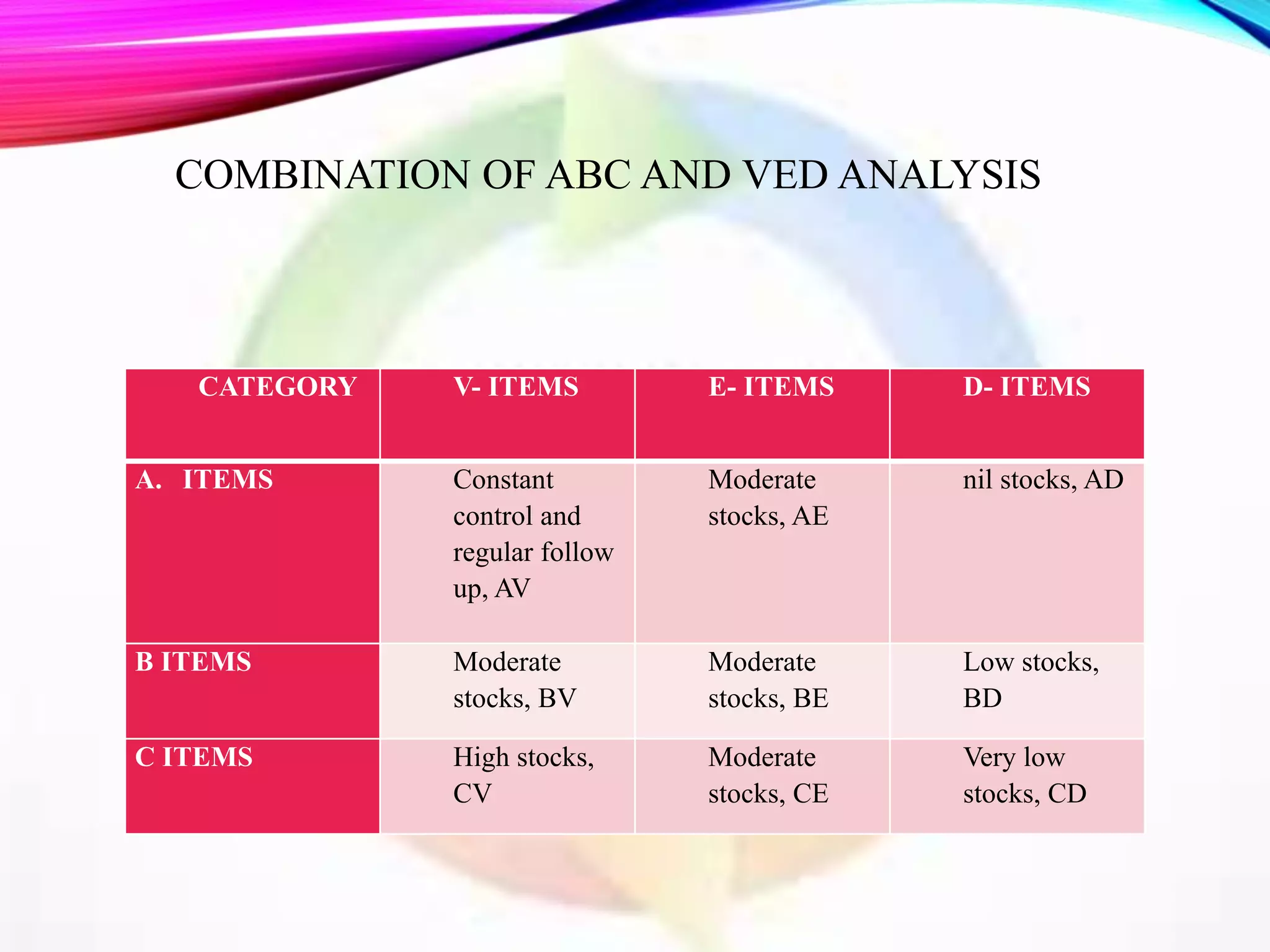 COMBINATION OF ABC AND VED ANALYSIS

| CATEGORY | V- ITEMS | E- ITEMS | D- ITEMS |
|---|---|---|---|
| A. ITEMS | Constant control and regular follow up, AV | Moderate stocks, AE | nil stocks, AD |
| B ITEMS | Moderate stocks, BV | Moderate stocks, BE | Low stocks, BD |
| C ITEMS | High stocks, CV | Moderate stocks, CE | Very low stocks, CD |